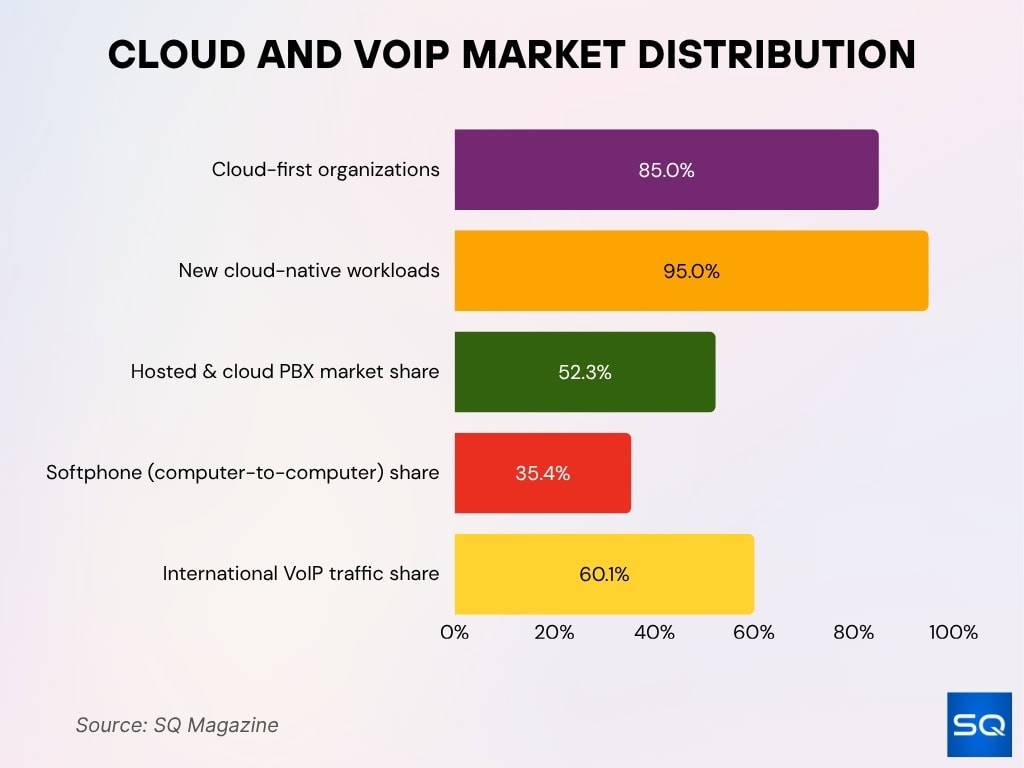 CLOUD AND VOIP MARKET DISTRIBUTION

Cloud-first organizations 85.0%

New cloud-native workloads 95.0%

Hosted & cloud PBX market share 52.3%

Softphone (computer-to-computer) share 35.4%

International VoIP traffic share 60.1%

0% 20% 40% 60% 80% 100%

Source: SQ Magazine

SQ